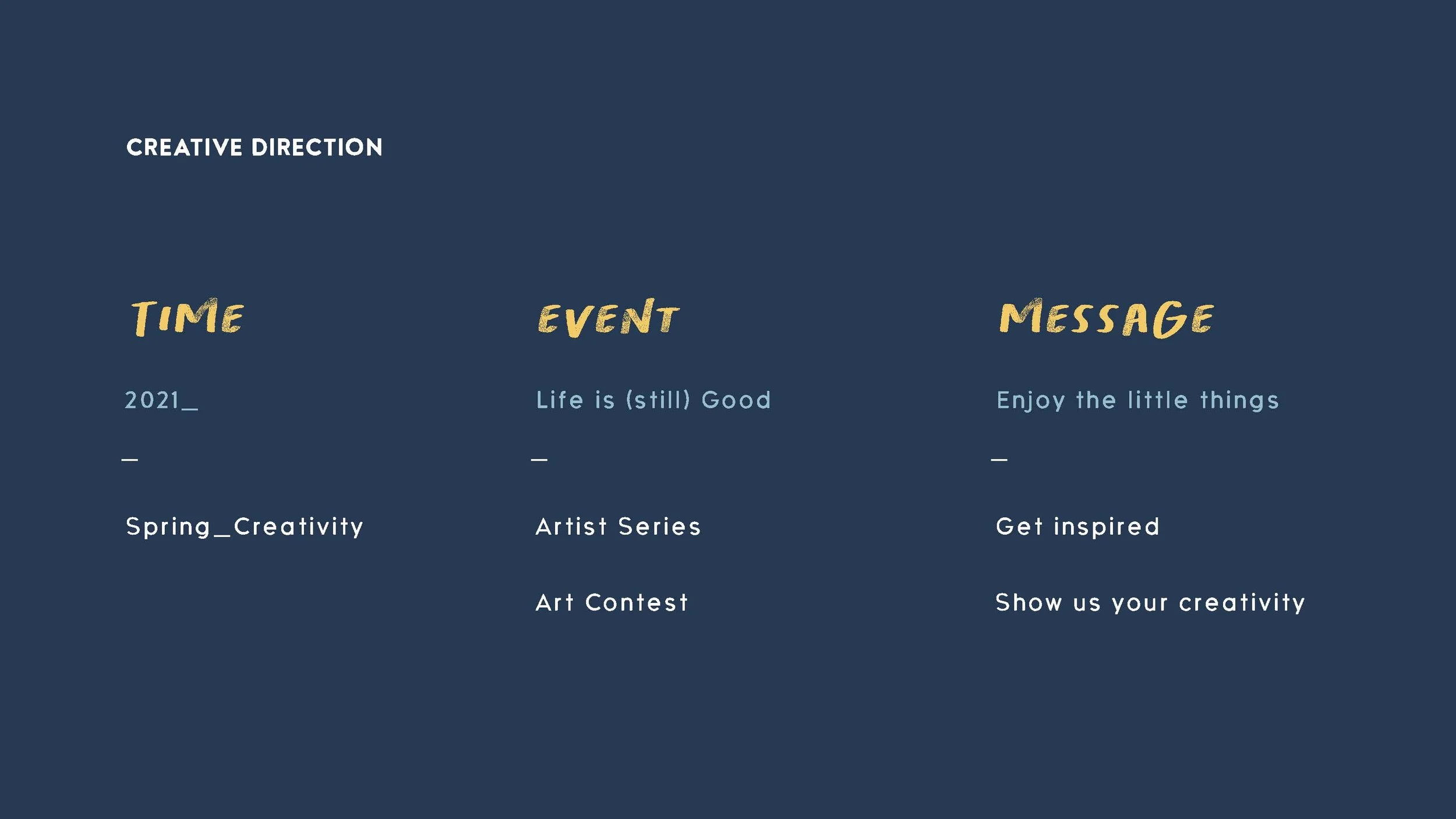 CREATIVE DIRECTION

TIME

2021_

—

Spring_Creativity

EVENT

Life is (still) Good

—

Artist Series

Art Contest

MESSAGE

Enjoy the little things

—

Get inspired

Show us your creativity